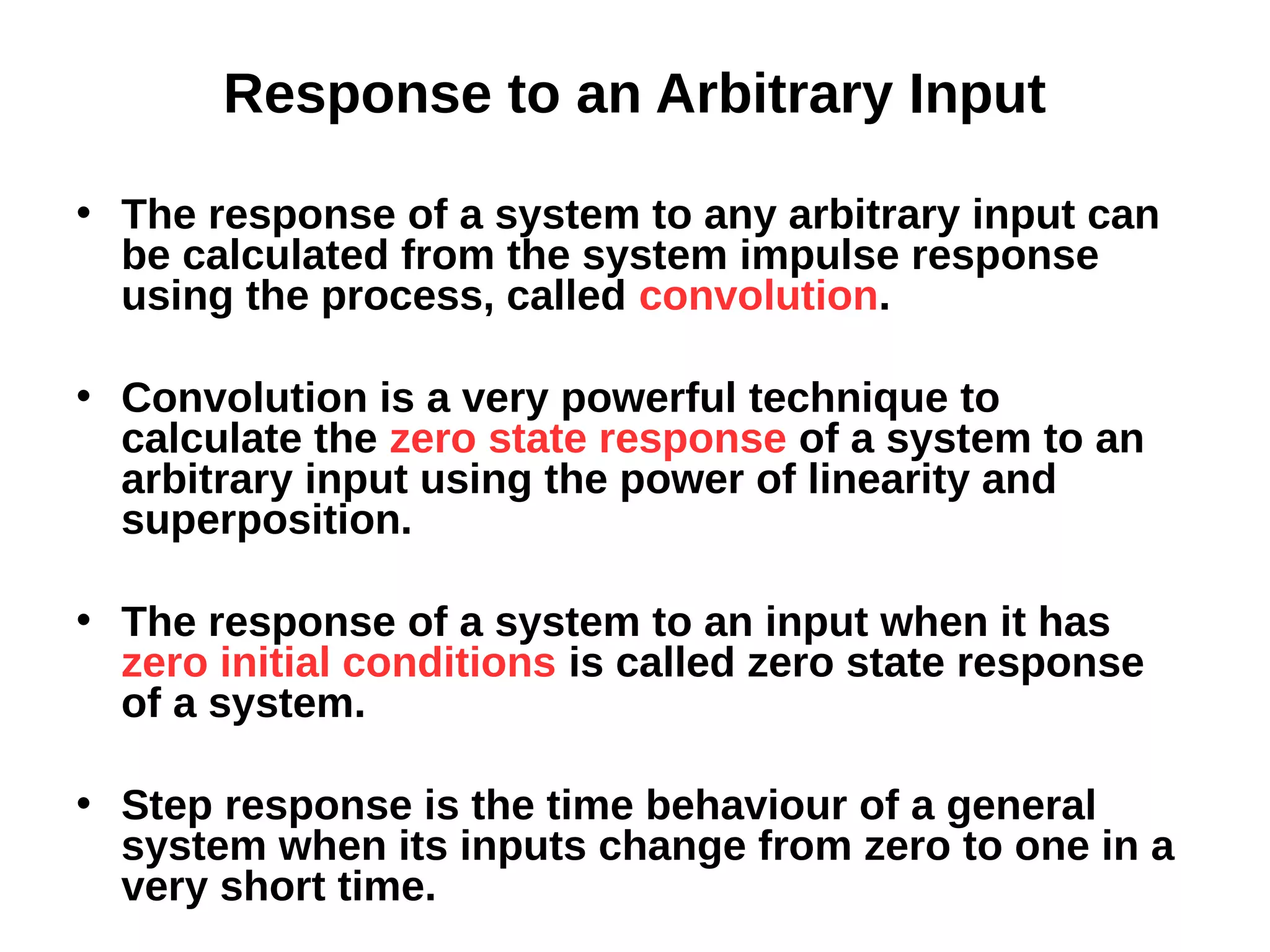 Response to an Arbitrary Input

• The response of a system to any arbitrary input can be calculated from the system impulse response using the process, called convolution.

• Convolution is a very powerful technique to calculate the zero state response of a system to an arbitrary input using the power of linearity and superposition.

• The response of a system to an input when it has zero initial conditions is called zero state response of a system.

• Step response is the time behaviour of a general system when its inputs change from zero to one in a very short time.